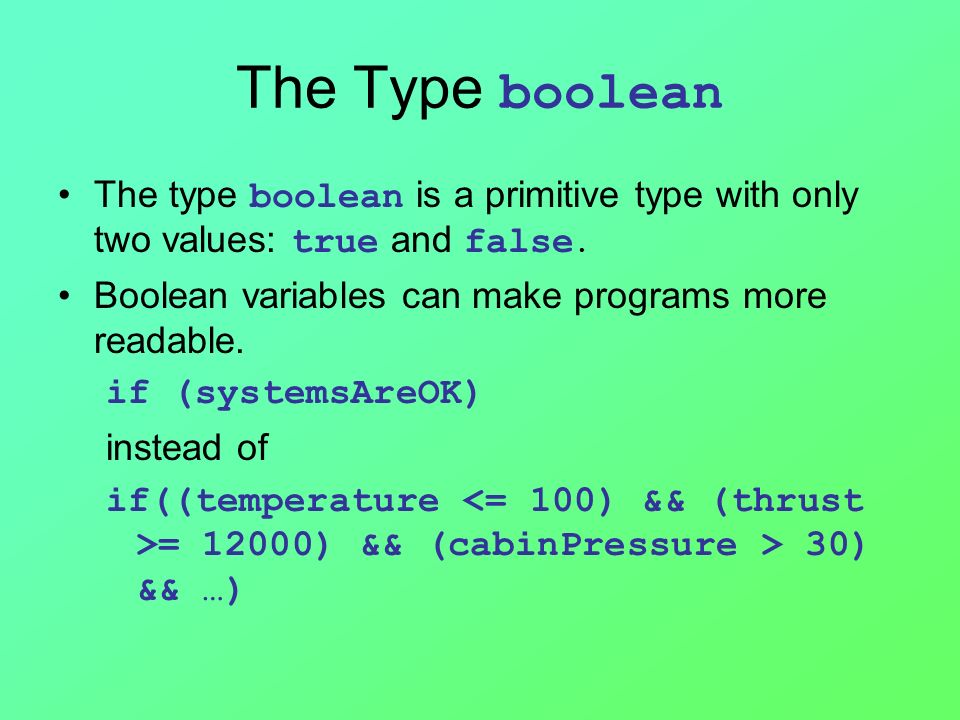 The Type boolean

• The type boolean is a primitive type with only two values: true and false.

• Boolean variables can make programs more readable.

if (systemsAreOK)

instead of

if((temperature <= 100) && (thrust >= 12000) && (cabinPressure > 30) && …)